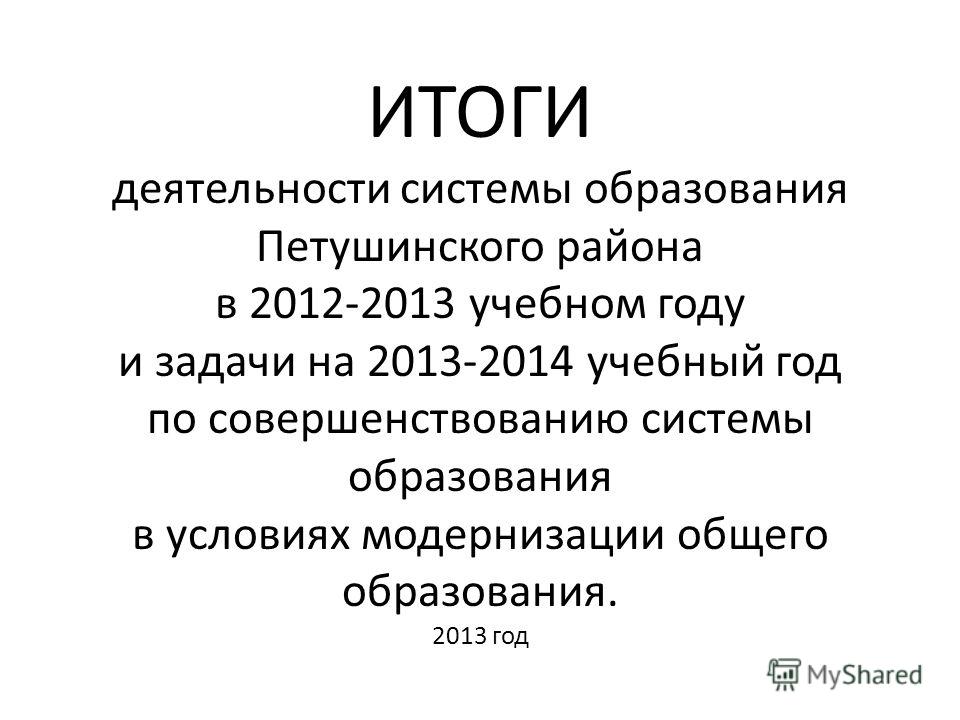 ИТОГИ

деятельности системы образования Петушинского района в 2012-2013 учебном году и задачи на 2013-2014 учебный год по совершенствованию системы образования в условиях модернизации общего образования.

2013 год

MyShared